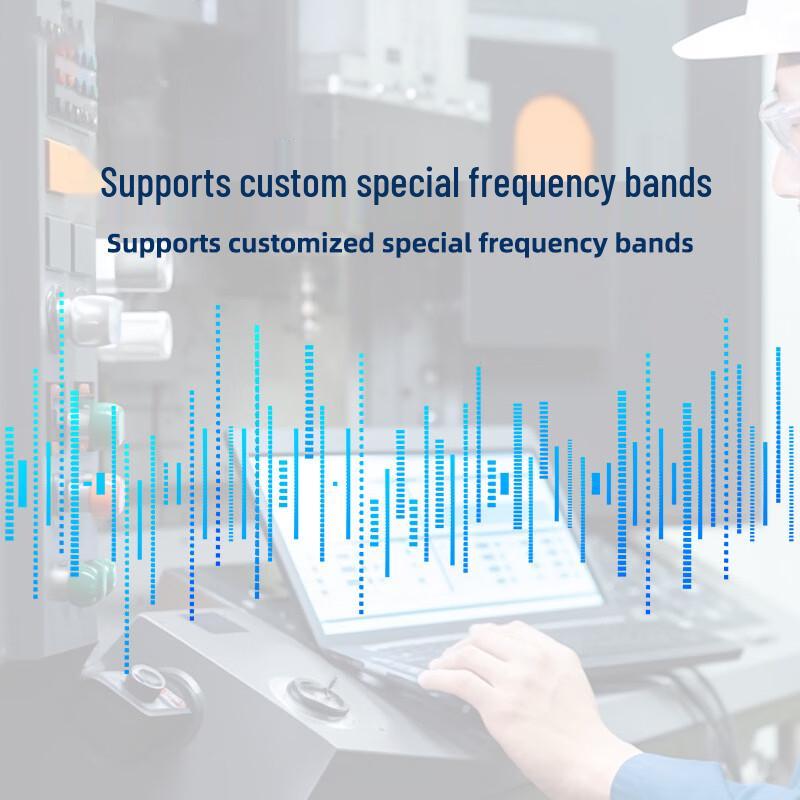 Supports custom special frequency bands

Supports customized special frequency bands